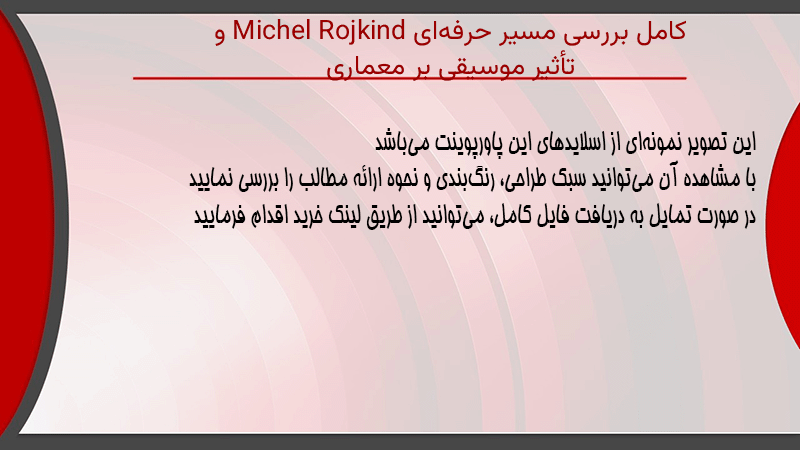 کامل بررسی مسیر حرفه‌ای Michel Rojkind و تأثیر موسیقی بر معماری

این تصویر نمونه‌ای از اسلایدهای این پاورپوینت می‌باشد
با مشاهده آن می‌توانید سبک طراحی، رنگ‌بندی و نحوه ارائه مطالب را بررسی نمایید
در صورت تمایل به دریافت فایل کامل، می‌توانید از طریق لینک خرید اقدام فرمایید